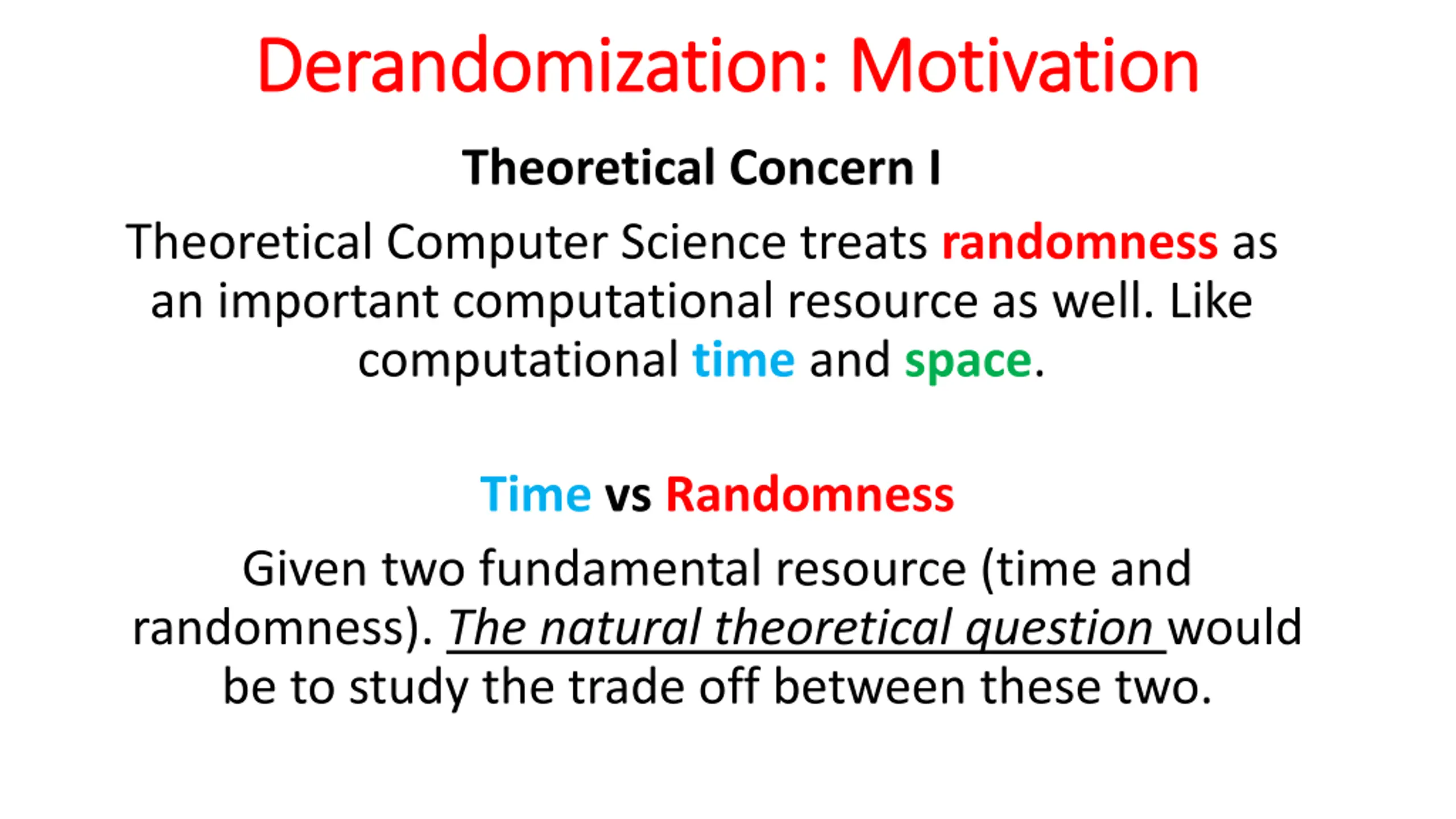 Derandomization: Motivation

Theoretical Concern I

Theoretical Computer Science treats randomness as an important computational resource as well. Like computational time and space.

Time vs Randomness

Given two fundamental resource (time and randomness). The natural theoretical question would be to study the trade off between these two.